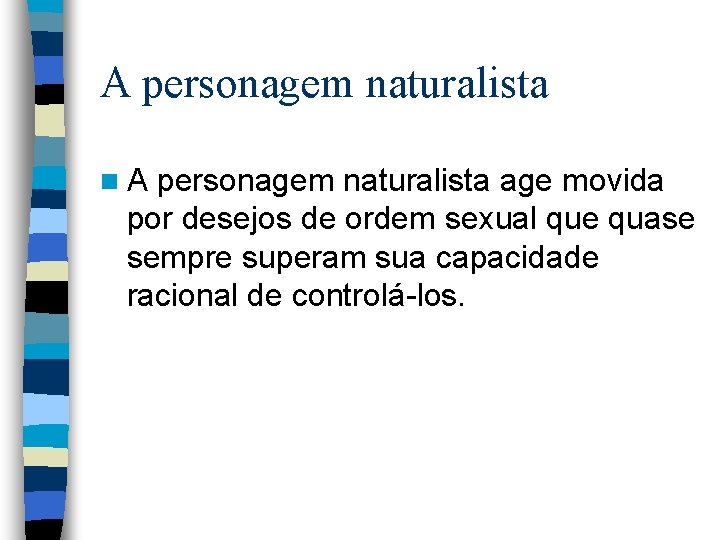 A personagem naturalista

A personagem naturalista age movida por desejos de ordem sexual que quase sempre superam sua capacidade racional de controlá-los.